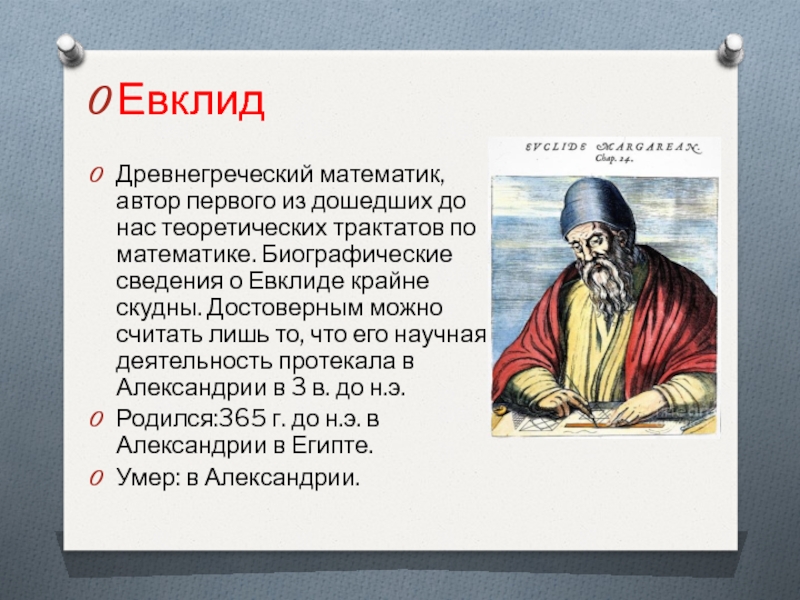 Евклид

Древнегреческий математик, автор первого из дошедших до нас теоретических трактатов по математике. Биографические сведения о Евклиде крайне скудны. Достоверным можно считать лишь то, что его научная деятельность протекала в Александрии в 3 в. до н.э.

Родился:365 г. до н.э. в Александрии в Египте.

Умер: в Александрии.

EVCLIDE MARGAREAN.
Chap. 24.